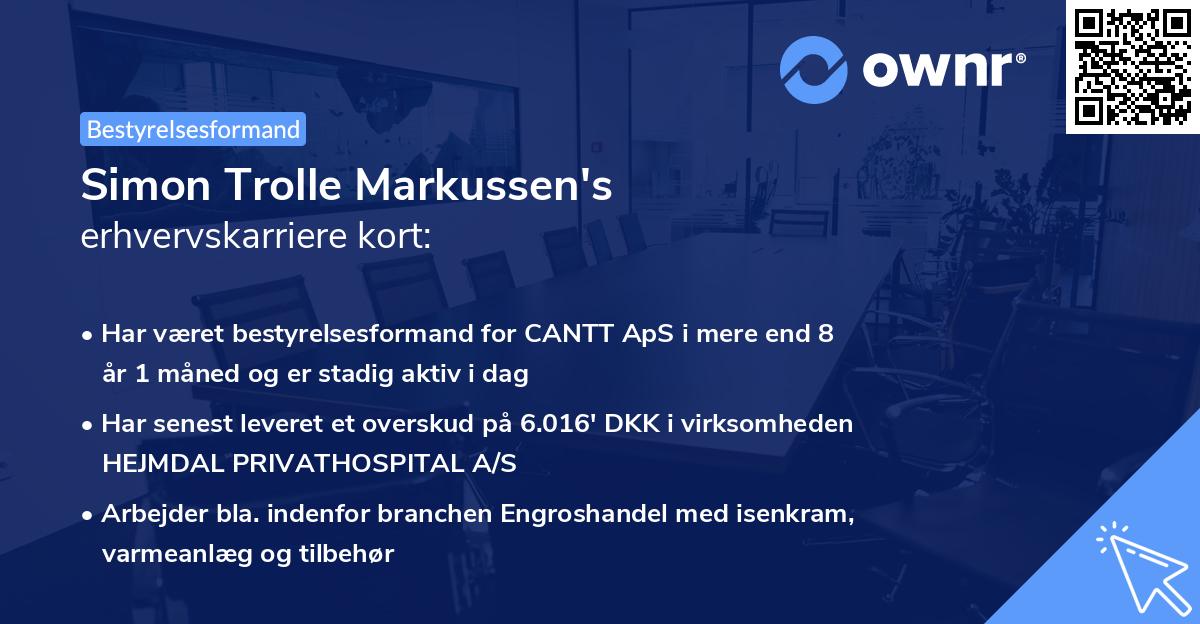 ownr®

Bestyrelsesformand

Simon Trolle Markussen's
erhvervskarriere kort:

• Har været bestyrelsesformand for CANTT ApS i mere end 8 år 1 måned og er stadig aktiv i dag

• Har senest leveret et overskud på 6.016' DKK i virksomheden HEJMDAL PRIVATHOSPITAL A/S

• Arbejder bla. indenfor branchen Engroshandel med isenkram, varmeanlæg og tilbehør